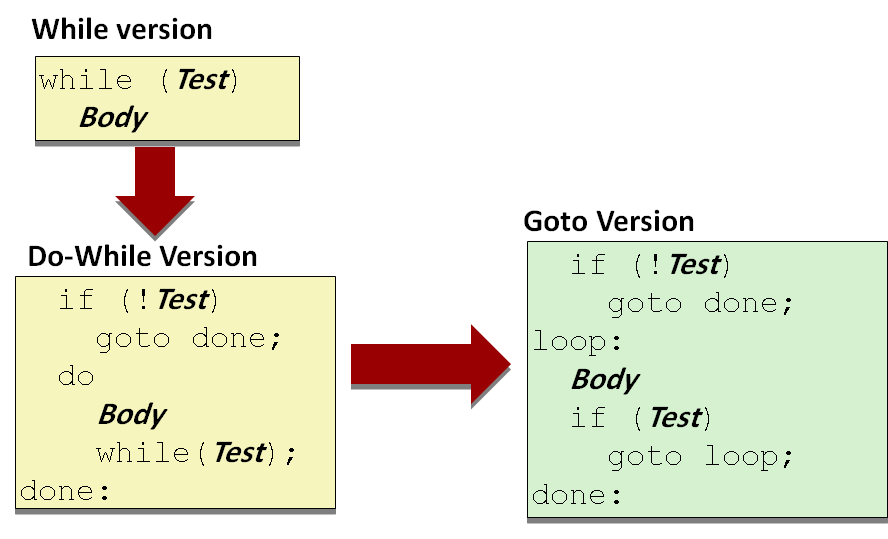 While version

while (Test)
  Body

Do-While Version

  if (!Test)
    goto done;
  do
    Body
    while(Test);
done:

Goto Version

  if (!Test)
    goto done;
loop:
  Body
  if (Test)
    goto loop;
done: